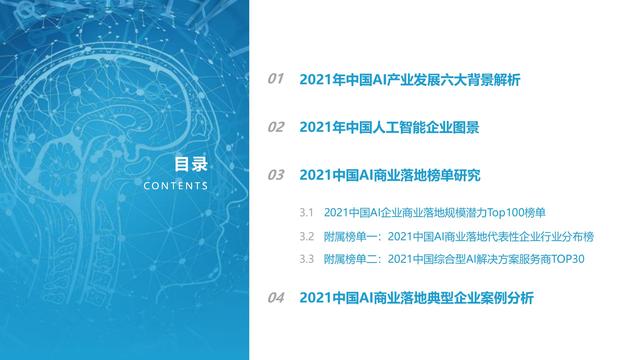 目录
CONTENTS

01 2021年中国AI产业发展六大背景解析

02 2021年中国人工智能企业图景

03 2021中国AI商业落地榜单研究

3.1 2021中国AI企业商业落地规模潜力Top100榜单

3.2 附属榜单一：2021中国AI商业落地代表性企业行业分布榜

3.3 附属榜单二：2021中国综合型AI解决方案服务商TOP30

04 2021中国AI商业落地典型企业案例分析